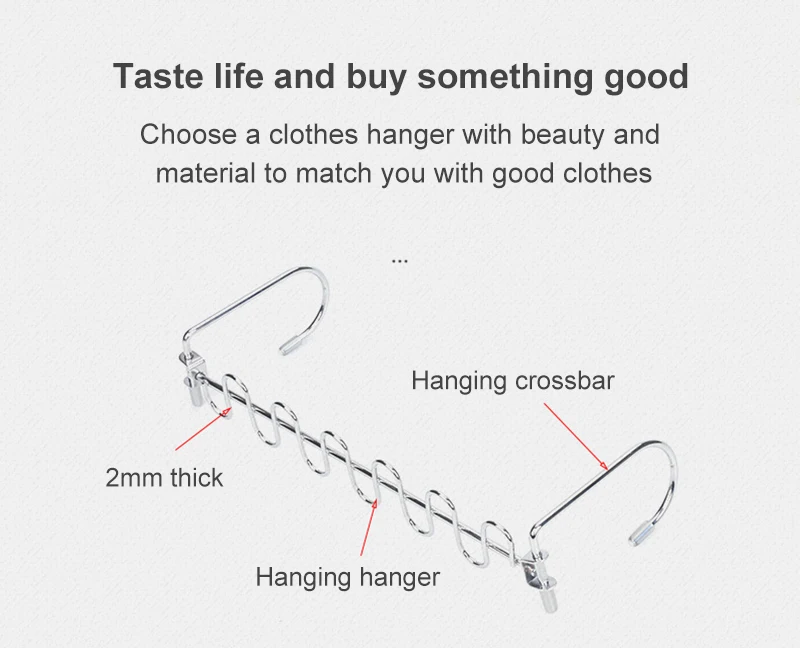 Taste life and buy something good

Choose a clothes hanger with beauty and material to match you with good clothes

...

Hanging crossbar

2mm thick

Hanging hanger